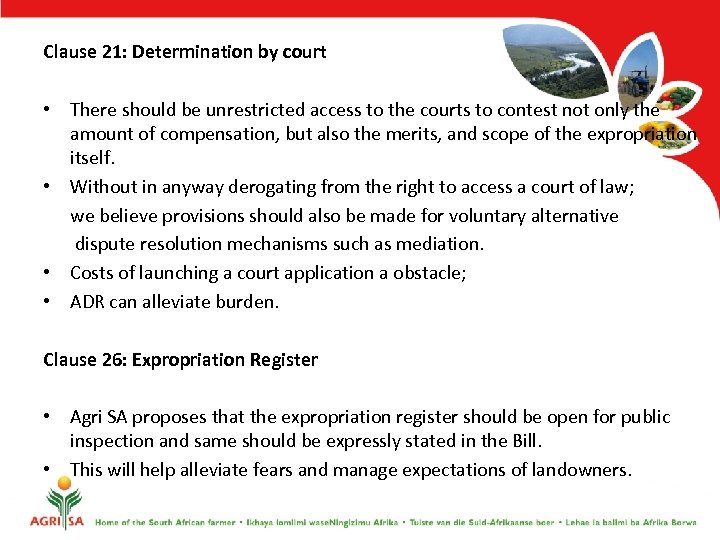 Clause 21: Determination by court

• There should be unrestricted access to the courts to contest not only the amount of compensation, but also the merits, and scope of the expropriation itself.
• Without in anyway derogating from the right to access a court of law; we believe provisions should also be made for voluntary alternative dispute resolution mechanisms such as mediation.
• Costs of launching a court application a obstacle;
• ADR can alleviate burden.

Clause 26: Expropriation Register

• Agri SA proposes that the expropriation register should be open for public inspection and same should be expressly stated in the Bill.
• This will help alleviate fears and manage expectations of landowners.

AGRI SA Home of the South African farmer • Ikhaya lomlimi waseNingizimu Afrika • Tuiste van die Suid-Afrikaanse boer • Lehae la balimi ba Afrika Borwa